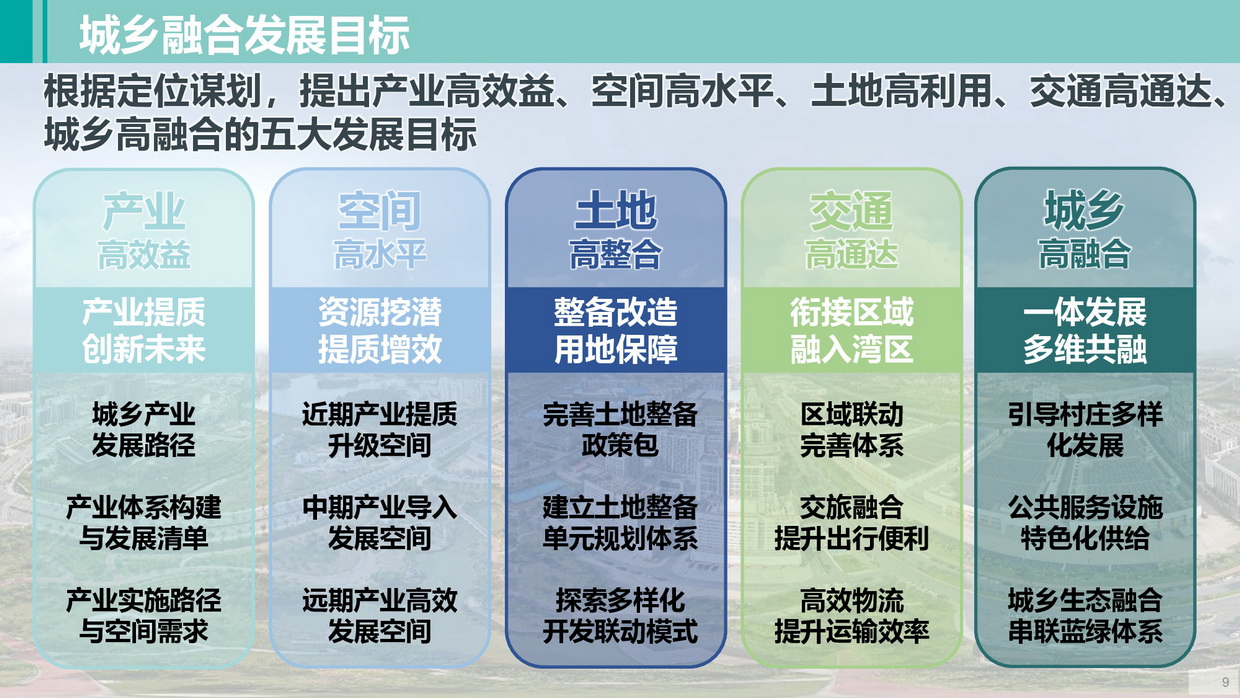 城乡融合发展目标

根据定位谋划，提出产业高效益、空间高水平、土地高利用、交通高通达、城乡高融合的五大发展目标

产业
高效益

产业提质
创新未来

城乡产业
发展路径

产业体系构建
与发展清单

产业实施路径
与空间需求

空间
高水平

资源挖潜
提质增效

近期产业提质
升级空间

中期产业导入
发展空间

远期产业高效
发展空间

土地
高整合

整备改造
用地保障

完善土地整备
政策包

建立土地整备
单元规划体系

探索多样化
开发联动模式

交通
高通达

衔接区域
融入湾区

区域联动
完善体系

交旅融合
提升出行便利

高效物流
提升运输效率

城乡
高融合

一体发展
多维共融

引导村庄多样
化发展

公共服务设施
特色化供给

城乡生态融合
串联蓝绿体系

9